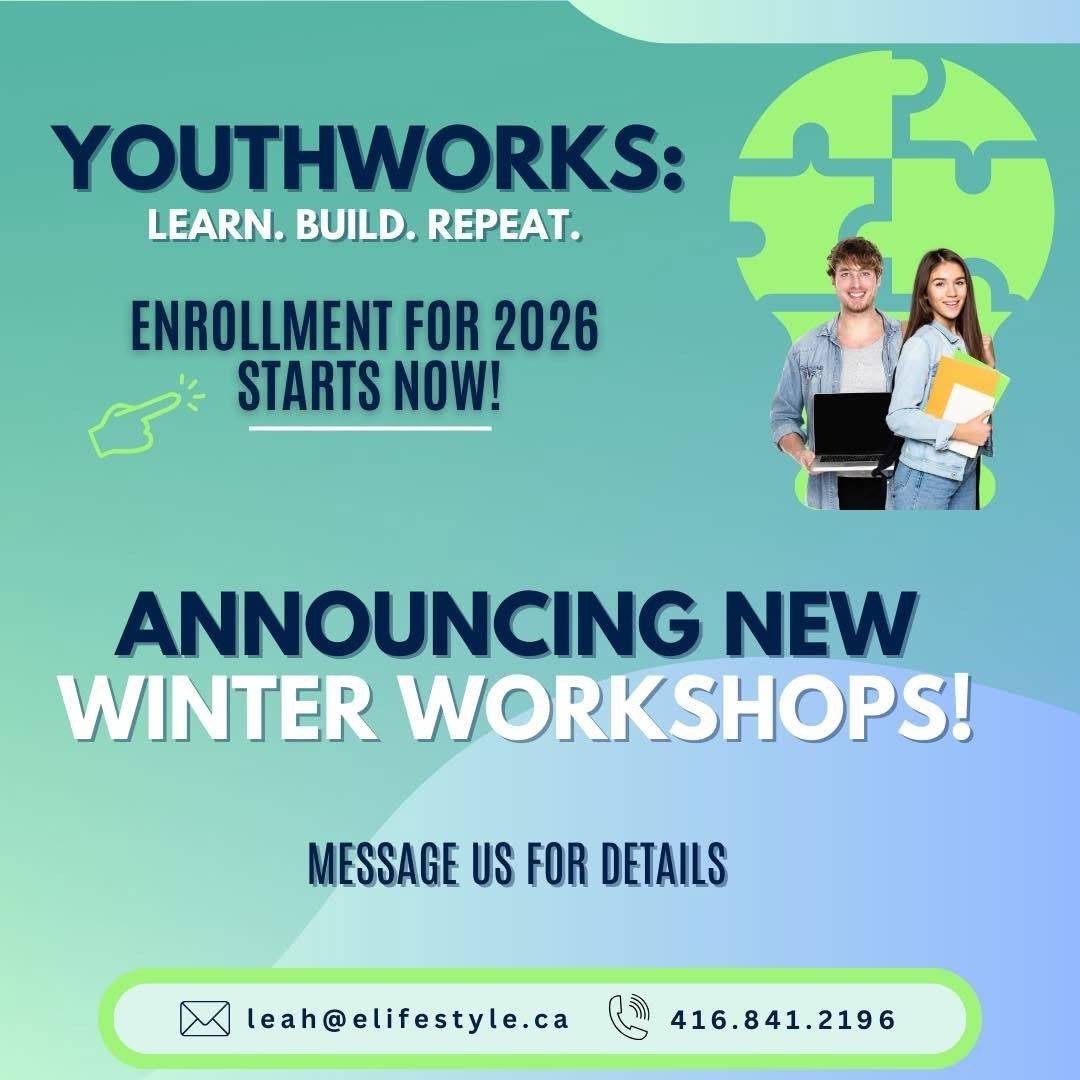 YOUTHWORKS:
LEARN. BUILD. REPEAT.

ENROLLMENT FOR 2026 STARTS NOW!

ANNOUNCING NEW WINTER WORKSHOPS!

MESSAGE US FOR DETAILS

leah@elifestyle.ca 416.841.2196